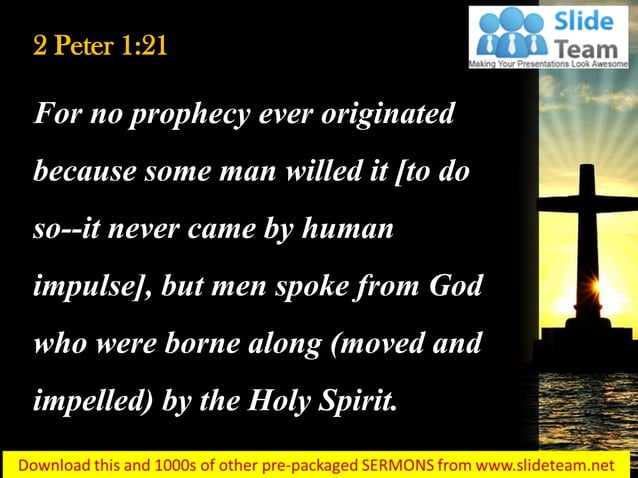 2 Peter 1:21

Slide Team
Making Your Presentations Look Awesome

For no prophecy ever originated because some man willed it [to do so--it never came by human impulse], but men spoke from God who were borne along (moved and impelled) by the Holy Spirit.

Download this and 1000s of other pre-packaged SERMONS from www.slideteam.net